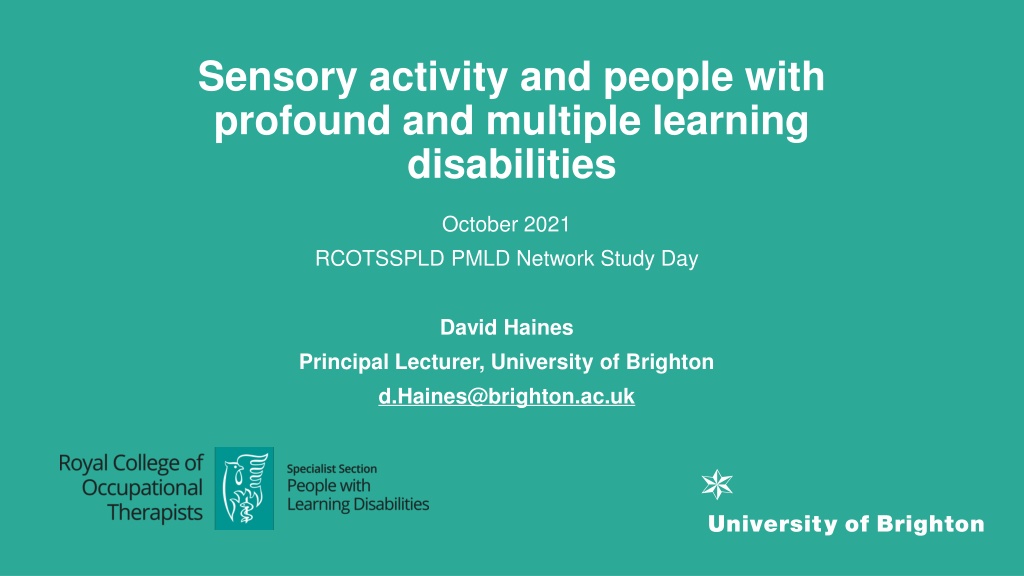 Sensory activity and people with profound and multiple learning disabilities

October 2021

RCOTSSPLD PMLD Network Study Day

David Haines

Principal Lecturer, University of Brighton

d.Haines@brighton.ac.uk

Royal College of Occupational Therapists

Specialist Section
People with Learning Disabilities

University of Brighton